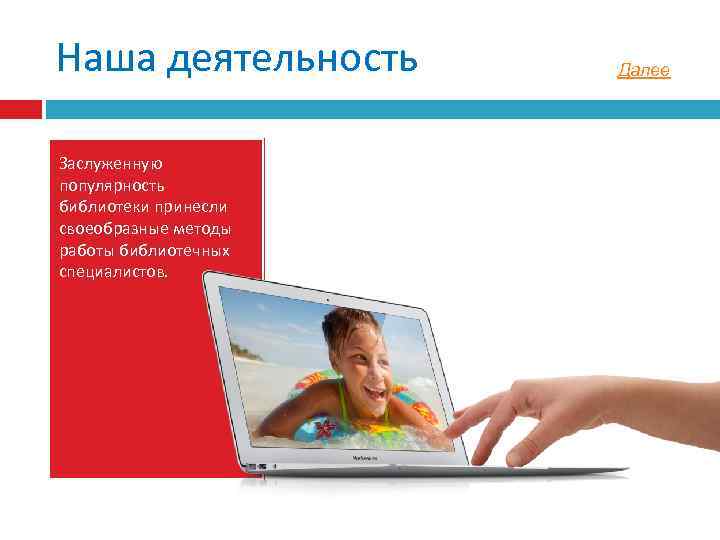 Наша деятельность

Далее

Заслуженную популярность библиотеки принесли своеобразные методы работы библиотечных специалистов.

MacBook Air